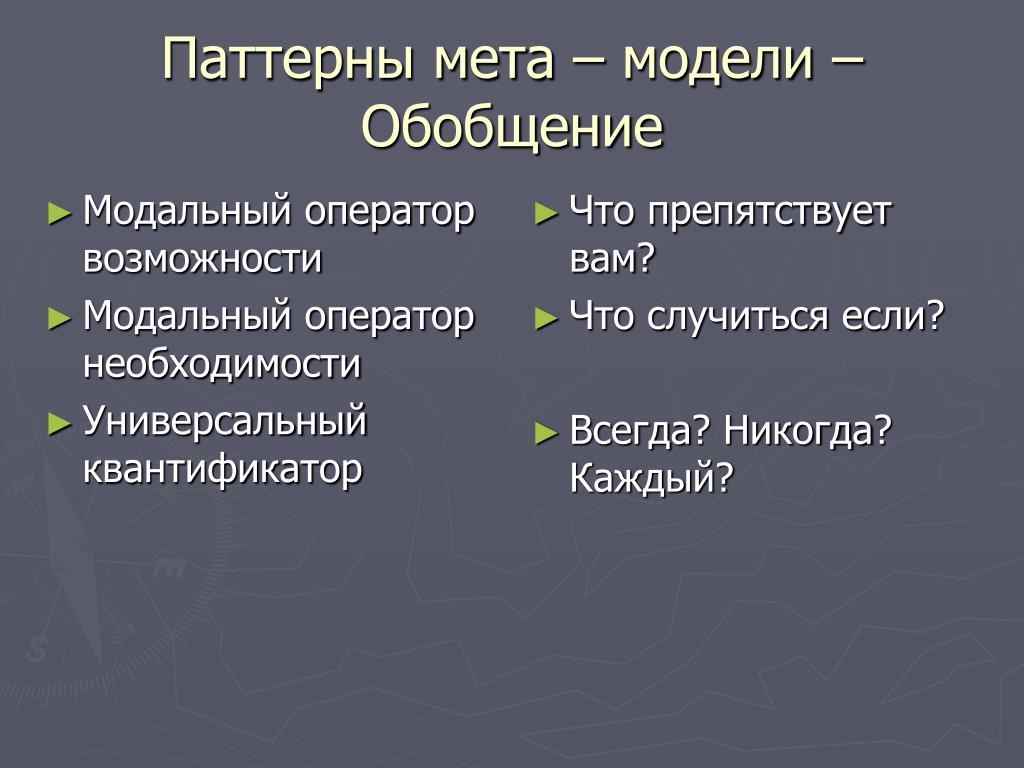 Паттерны мета – модели – Обобщение

► Модальный оператор возможности
► Модальный оператор необходимости
► Универсальный квантификатор

► Что препятствует вам?
► Что случиться если?
► Всегда? Никогда? Каждый?